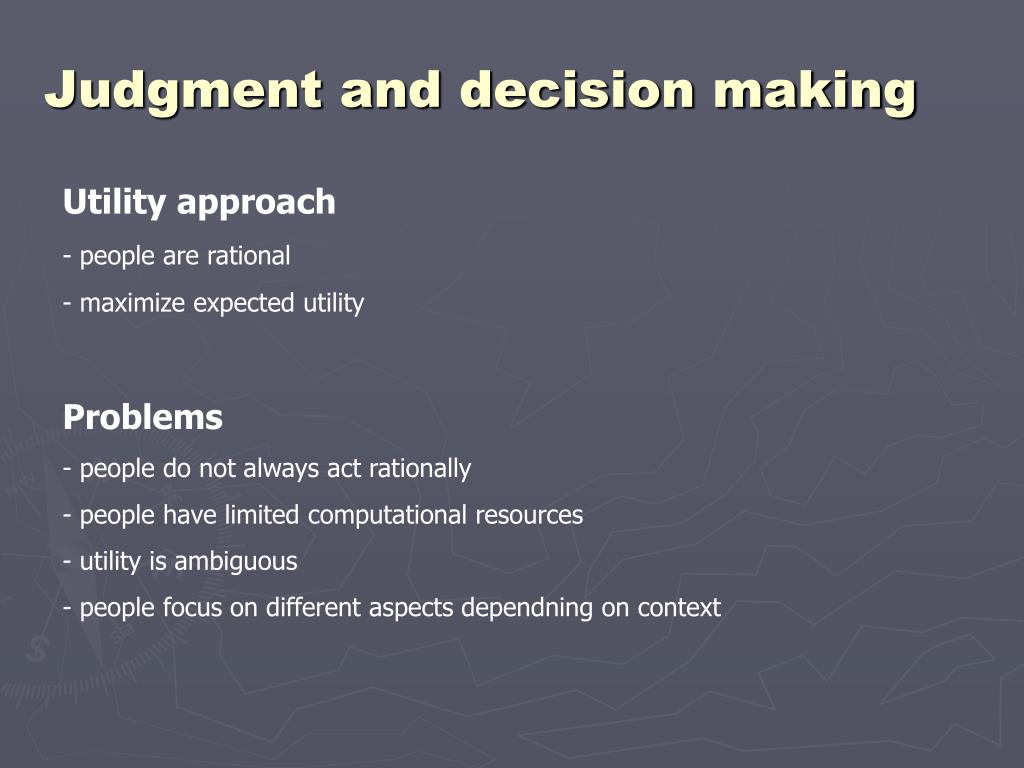 Judgment and decision making

Utility approach

- people are rational

- maximize expected utility

Problems

- people do not always act rationally

- people have limited computational resources

- utility is ambiguous

- people focus on different aspects dependning on context